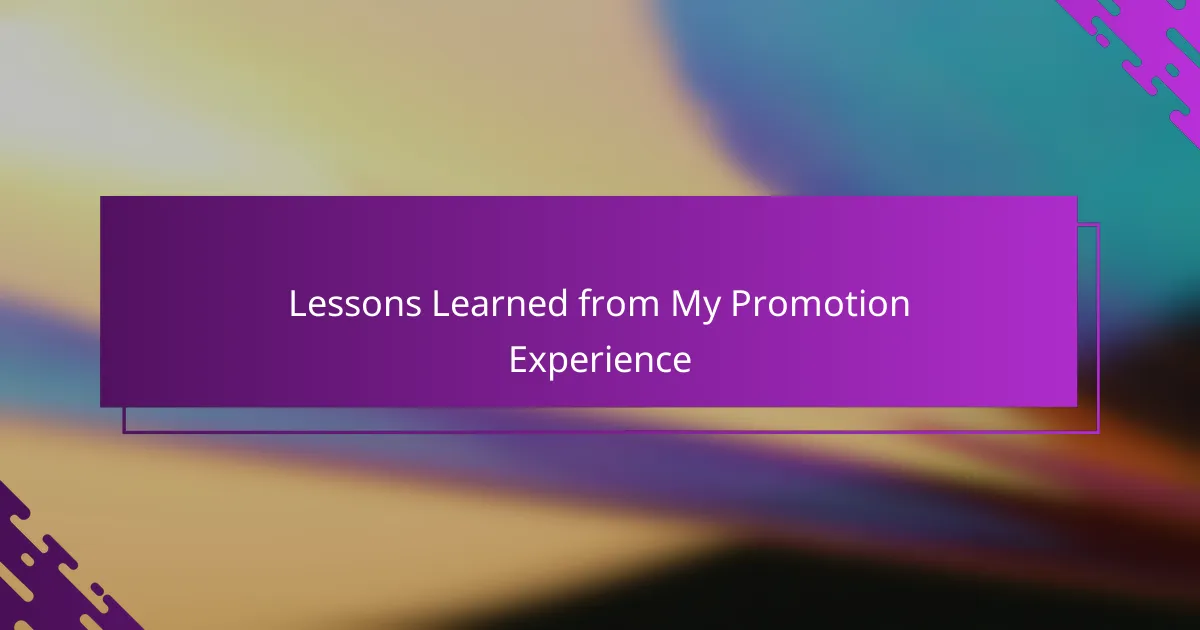 Lessons Learned from My Promotion Experience